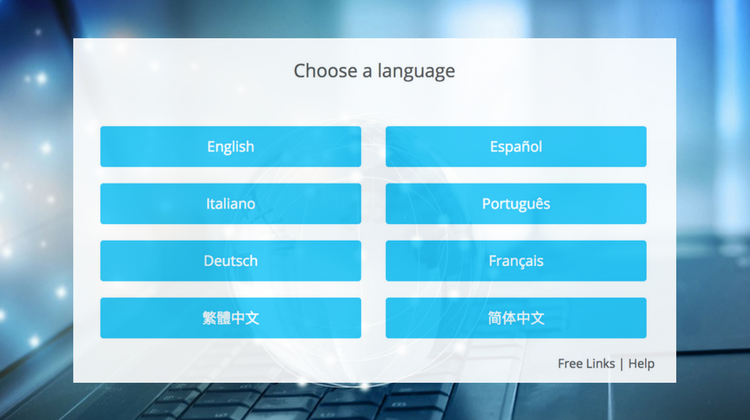 Choose a language

English

Español

Italiano

Português

Deutsch

Français

繁體中文

简体中文

Free Links | Help